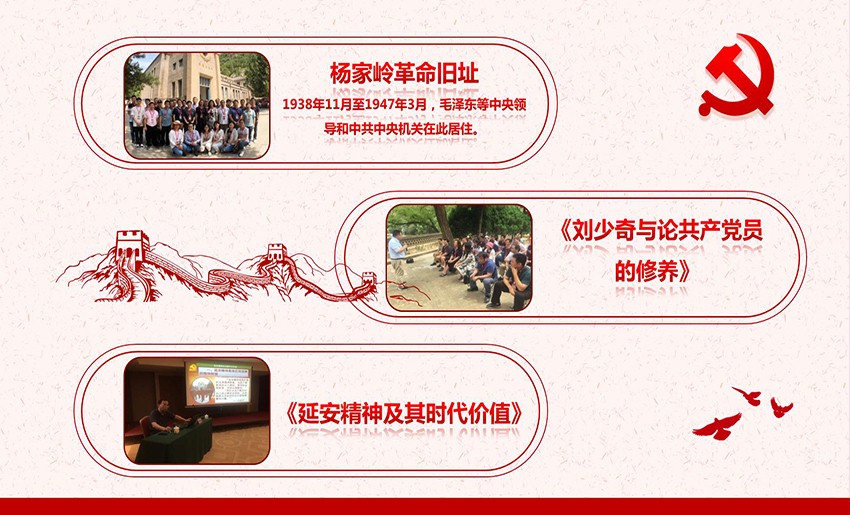 杨家岭革命旧址

1938年11月至1947年3月，毛泽东等中央领导和中共中央机关在此居住。

《刘少奇与论共产党员的修养》

《延安精神及其时代价值》